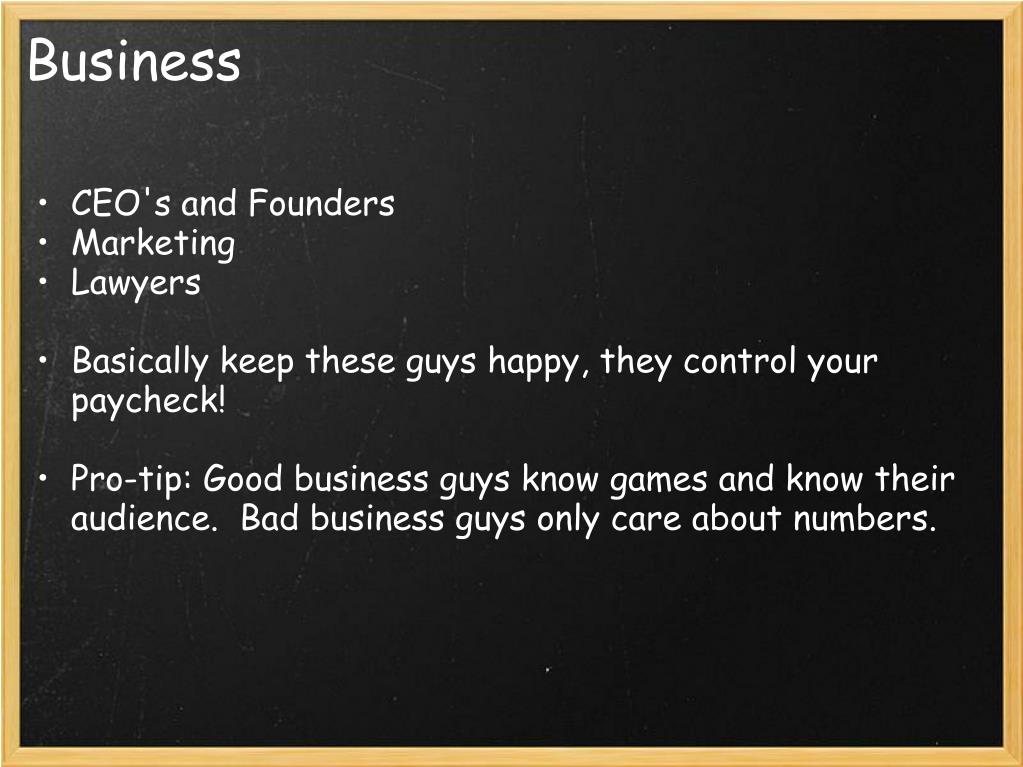 Business

• CEO's and Founders
• Marketing
• Lawyers

• Basically keep these guys happy, they control your paycheck!

• Pro-tip: Good business guys know games and know their audience. Bad business guys only care about numbers.